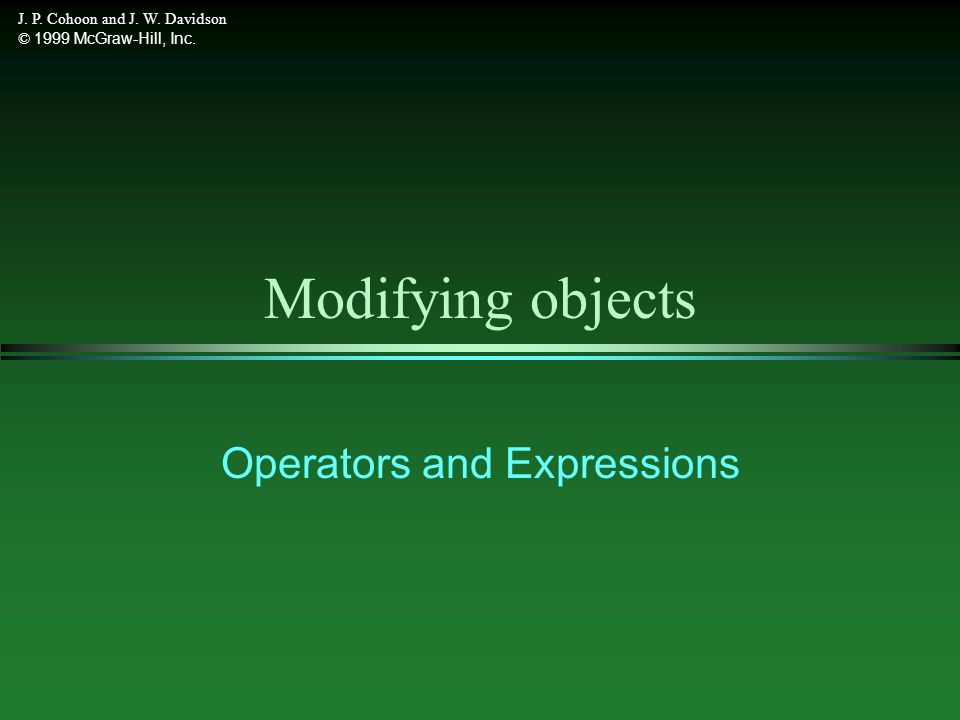 J. P. Cohoon and J. W. Davidson
© 1999 McGraw-Hill, Inc.

Modifying objects

Operators and Expressions